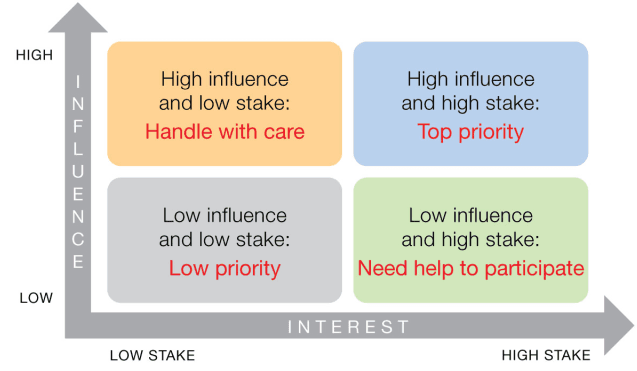 HIGH

INFLUENCE

LOW

High influence and low stake:
Handle with care

High influence and high stake:
Top priority

Low influence and low stake:
Low priority

Low influence and high stake:
Need help to participate

INTEREST

LOW STAKE

HIGH STAKE